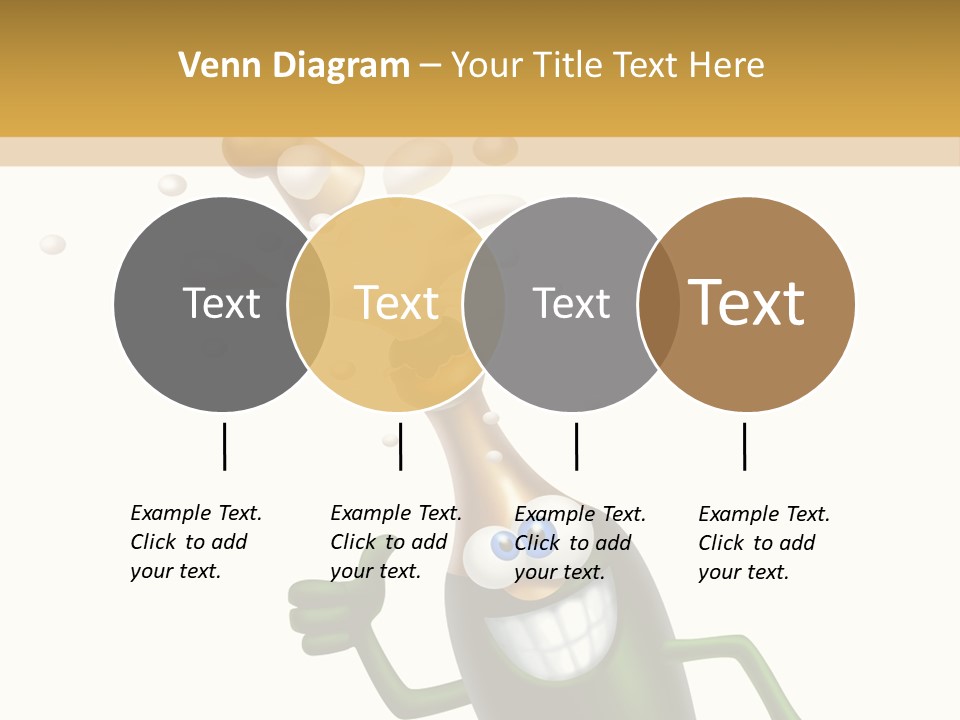 Venn Diagram – Your Title Text Here

Text

Text

Text

Text

Example Text. Click to add your text.

Example Text. Click to add your text.

Example Text. Click to add your text.

Example Text. Click to add your text.